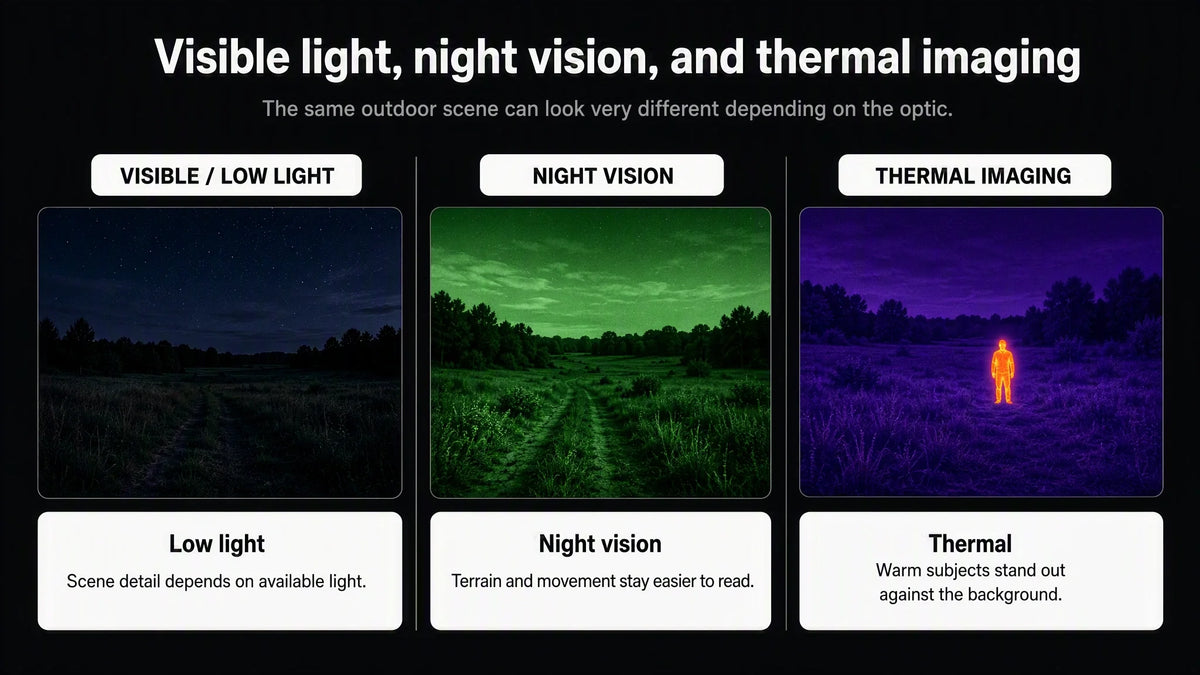 Visible light, night vision, and thermal imaging

The same outdoor scene can look very different depending on the optic.

VISIBLE / LOW LIGHT

Low light

Scene detail depends on available light.

NIGHT VISION

Night vision

Terrain and movement stay easier to read.

THERMAL IMAGING

Thermal

Warm subjects stand out against the background.